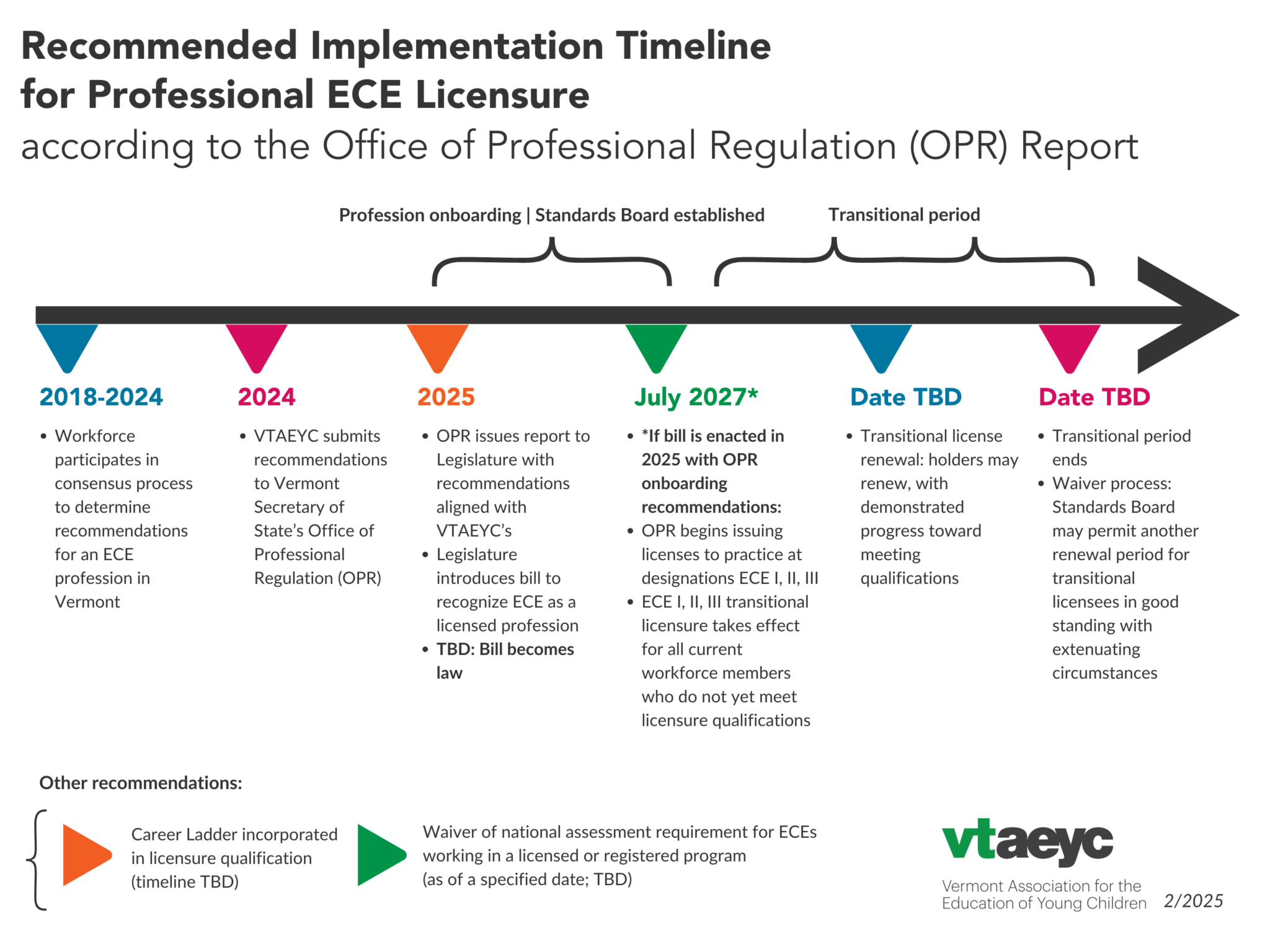 Recommended Implementation Timeline for Professional ECE Licensure
according to the Office of Professional Regulation (OPR) Report

Profession onboarding | Standards Board established

Transitional period

2018-2024
• Workforce participates in consensus process to determine recommendations for an ECE profession in Vermont

2024
• VTAEYC submits recommendations to Vermont Secretary of State's Office of Professional Regulation (OPR)

2025
• OPR issues report to Legislature with recommendations aligned with VTAEYC's
• Legislature introduces bill to recognize ECE as a licensed profession
• TBD: Bill becomes law

July 2027*
• *If bill is enacted in 2025 with OPR onboarding recommendations:
• OPR begins issuing licenses to practice at designations ECE I, II, III
• ECE I, II, III transitional licensure takes effect for all current workforce members who do not yet meet licensure qualifications

Date TBD
• Transitional license renewal: holders may renew, with demonstrated progress toward meeting qualifications

Date TBD
• Transitional period ends
• Waiver process: Standards Board may permit another renewal period for transitional licensees in good standing with extenuating circumstances

Other recommendations:

Career Ladder incorporated in licensure qualification (timeline TBD)

Waiver of national assessment requirement for ECEs working in a licensed or registered program (as of a specified date; TBD)

vtaeyc
Vermont Association for the Education of Young Children

2/2025